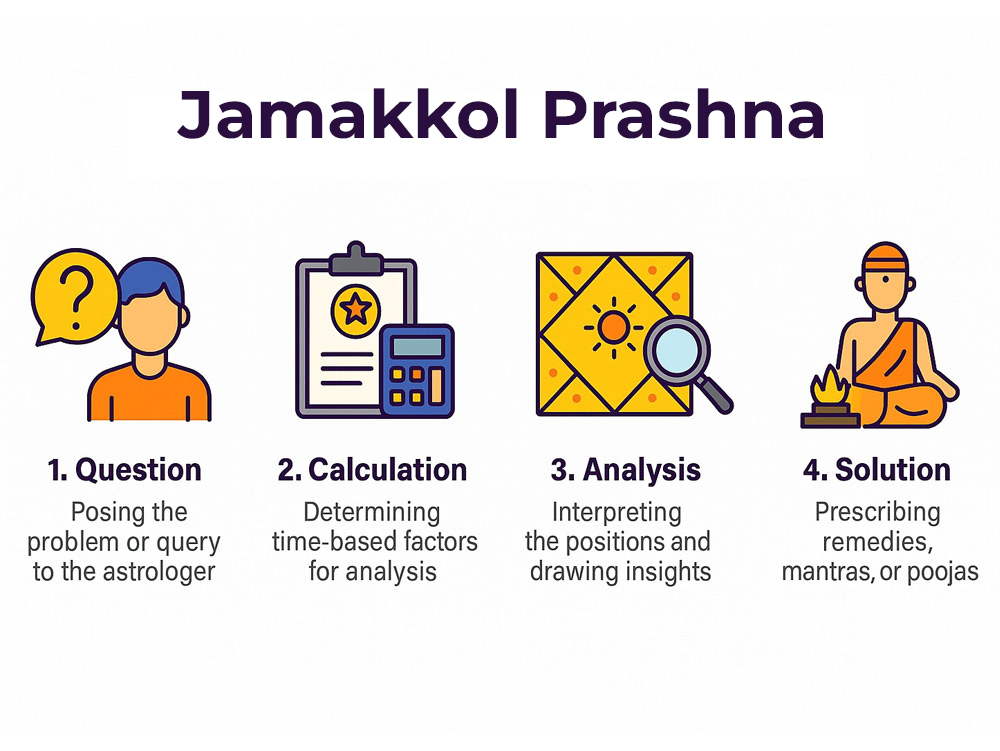 Jamakkol Prashna

?

1. Question
Posing the problem or query to the astrologer

2. Calculation
Determining time-based factors for analysis

3. Analysis
Interpreting the positions and drawing insights

4. Solution
Prescribing remedies, mantras, or poojas